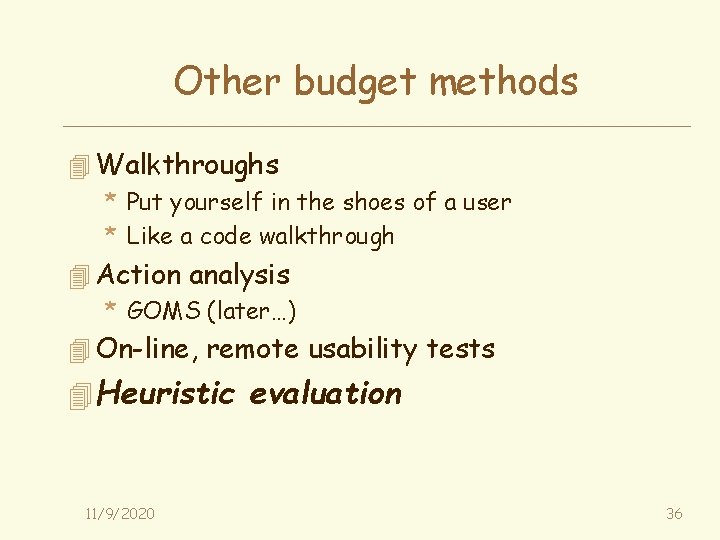 Other budget methods

Walkthroughs
* Put yourself in the shoes of a user
* Like a code walkthrough

Action analysis
* GOMS (later…)

On-line, remote usability tests

Heuristic evaluation

11/9/2020

36